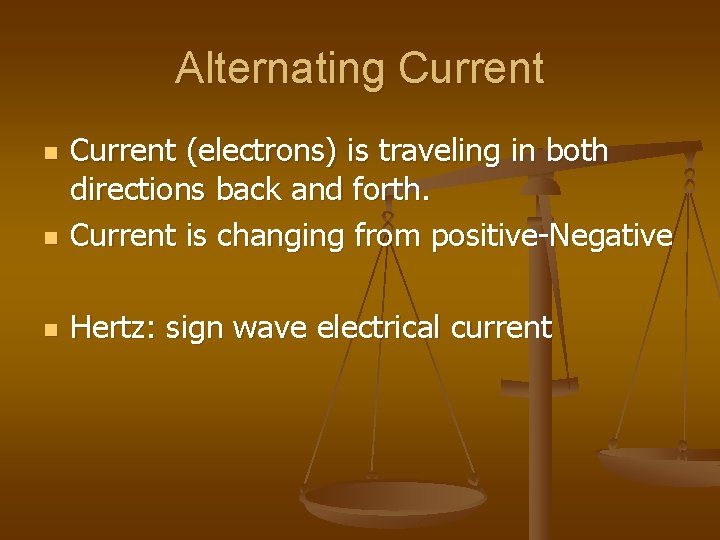 Alternating Current

- Current (electrons) is traveling in both directions back and forth.
- Current is changing from positive-Negative

- Hertz: sign wave electrical current